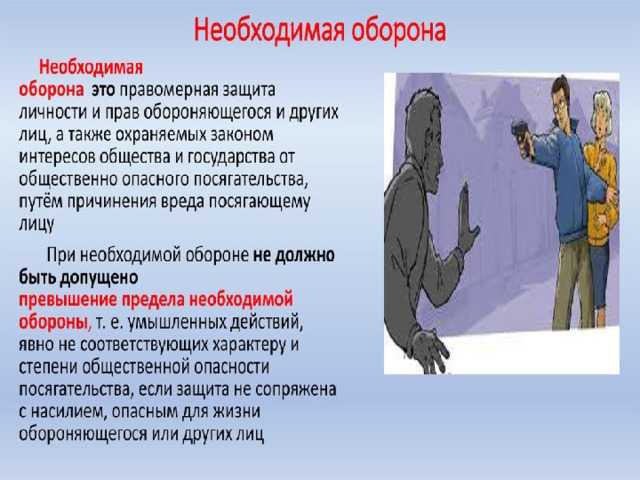 Необходимая оборона

Необходимая оборона это правомерная защита личности и прав обороняющегося и других лиц, а также охраняемых законом интересов общества и государства от общественно опасного посягательства, путём причинения вреда посягающему лицу

При необходимой обороне не должно быть допущено превышение предела необходимой обороны, т. е. умышленных действий, явно не соответствующих характеру и степени общественной опасности посягательства, если защита не сопряжена с насилием, опасным для жизни обороняющегося или других лиц